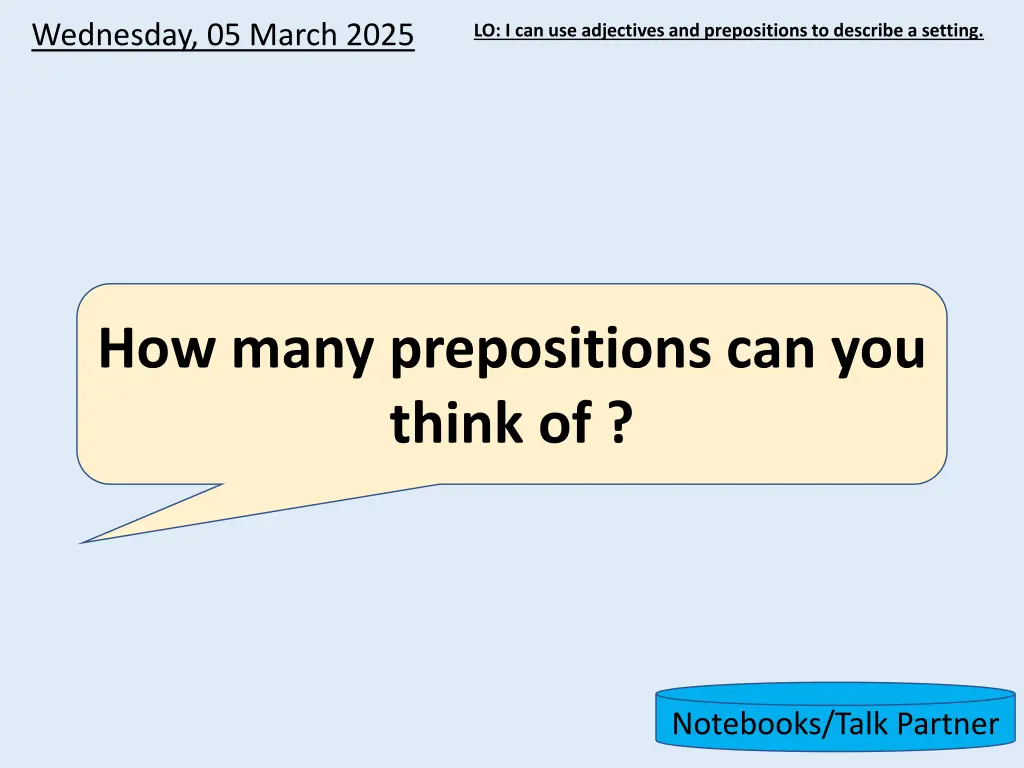 Wednesday, 05 March 2025

LO: I can use adjectives and prepositions to describe a setting.

How many prepositions can you think of ?

Notebooks/Talk Partner